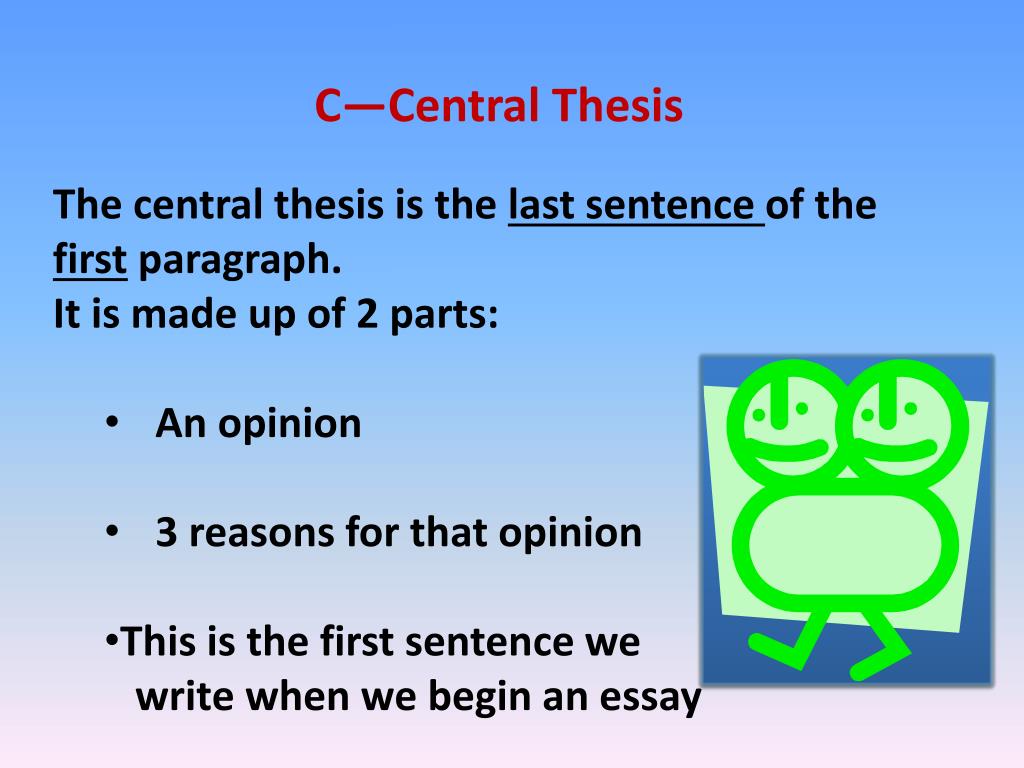 C—Central Thesis

The central thesis is the last sentence of the first paragraph.
It is made up of 2 parts:

• An opinion

• 3 reasons for that opinion

•This is the first sentence we write when we begin an essay